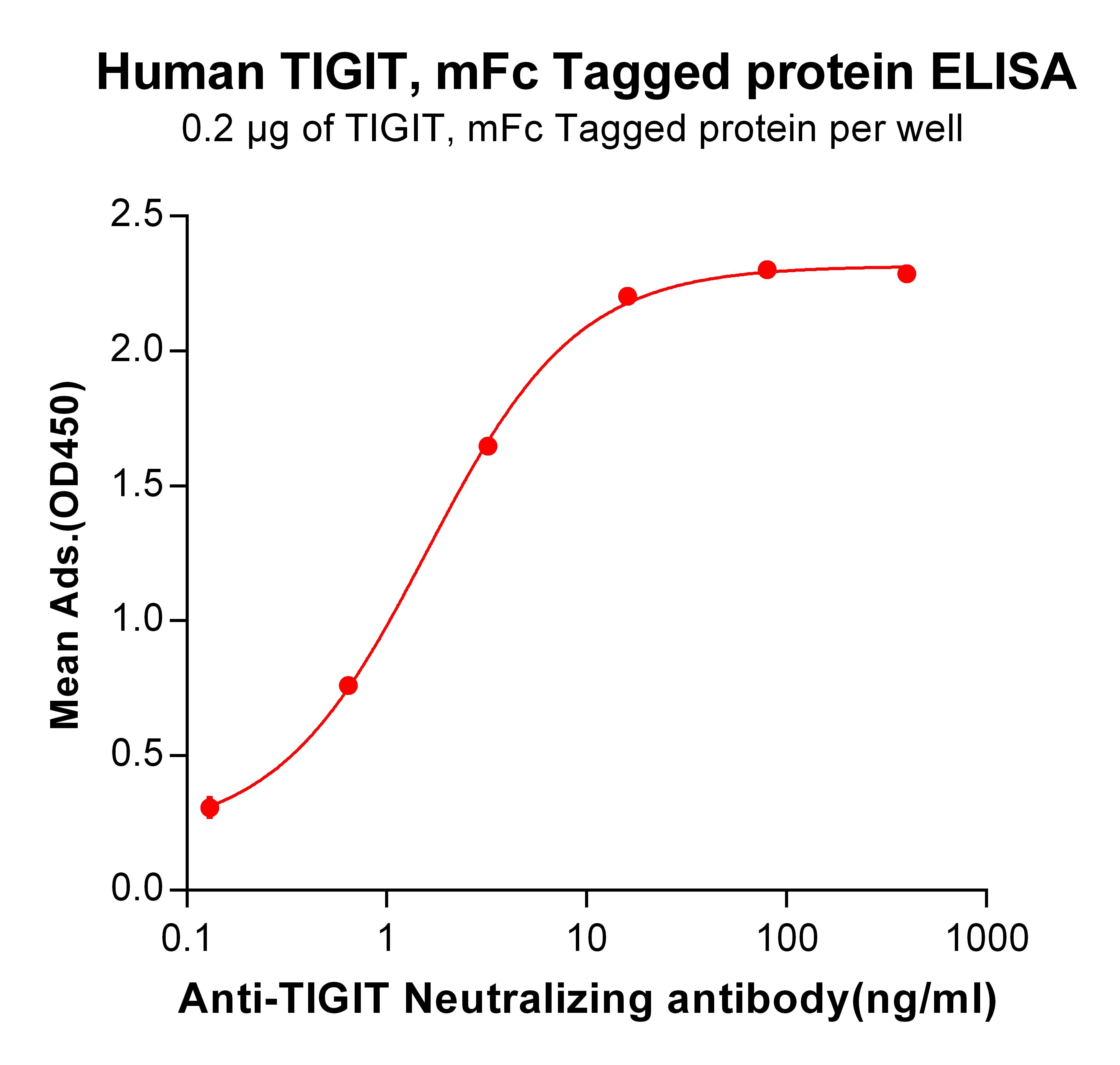 Human TIGIT, mFc Tagged protein ELISA
0.2 μg of TIGIT, mFc Tagged protein per well

Mean Ads.(OD450)

2.5
2.0
1.5
1.0
0.5
0.0

0.1
1
10
100
1000

Anti-TIGIT Neutralizing antibody(ng/ml)